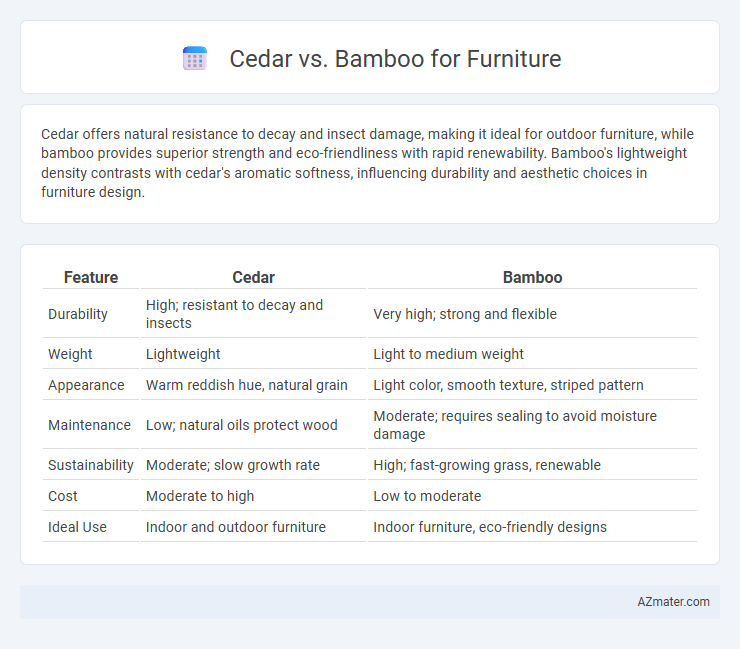 Cedar vs. Bamboo for Furniture

Cedar offers natural resistance to decay and insect damage, making it ideal for outdoor furniture, while bamboo provides superior strength and eco-friendliness with rapid renewability. Bamboo's lightweight density contrasts with cedar's aromatic softness, influencing durability and aesthetic choices in furniture design.

| Feature | Cedar | Bamboo |
|---|---|---|
| Durability | High; resistant to decay and insects | Very high; strong and flexible |
| Weight | Lightweight | Light to medium weight |
| Appearance | Warm reddish hue, natural grain | Light color, smooth texture, striped pattern |
| Maintenance | Low; natural oils protect wood | Moderate; requires sealing to avoid moisture damage |
| Sustainability | Moderate; slow growth rate | High; fast-growing grass, renewable |
| Cost | Moderate to high | Low to moderate |
| Ideal Use | Indoor and outdoor furniture | Indoor furniture, eco-friendly designs |

AZmater.com